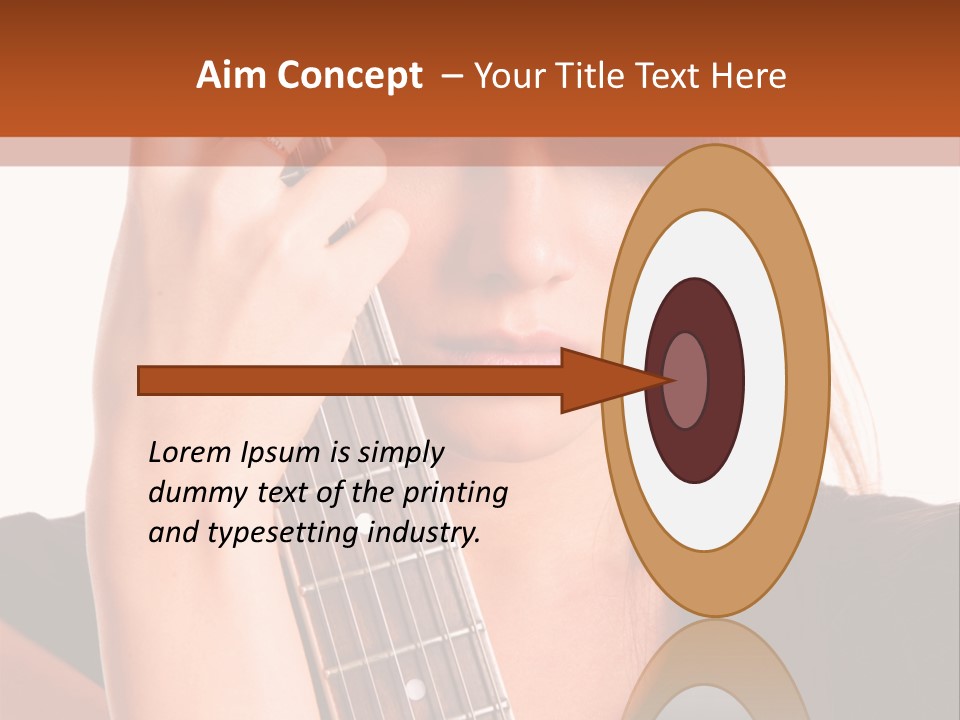 Aim Concept – Your Title Text Here

Lorem Ipsum is simply dummy text of the printing and typesetting industry.